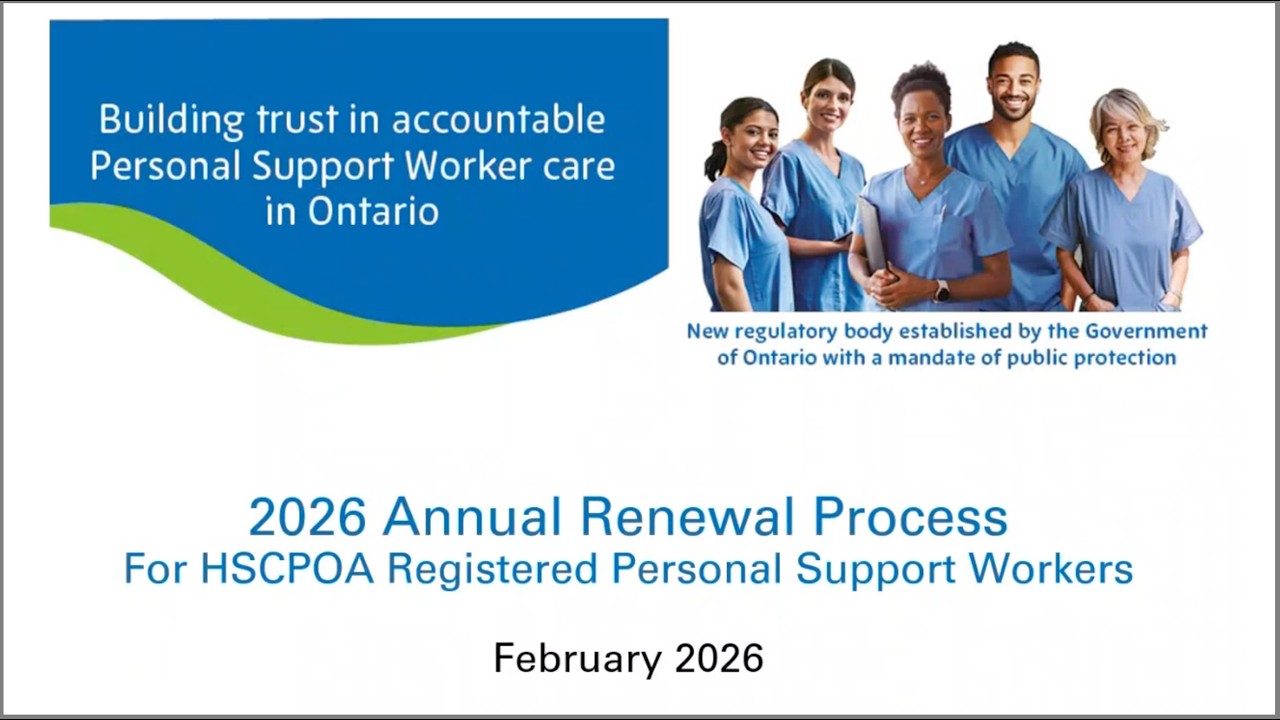 Building trust in accountable Personal Support Worker care in Ontario

New regulatory body established by the Government of Ontario with a mandate of public protection

2026 Annual Renewal Process
For HSCPOA Registered Personal Support Workers

February 2026